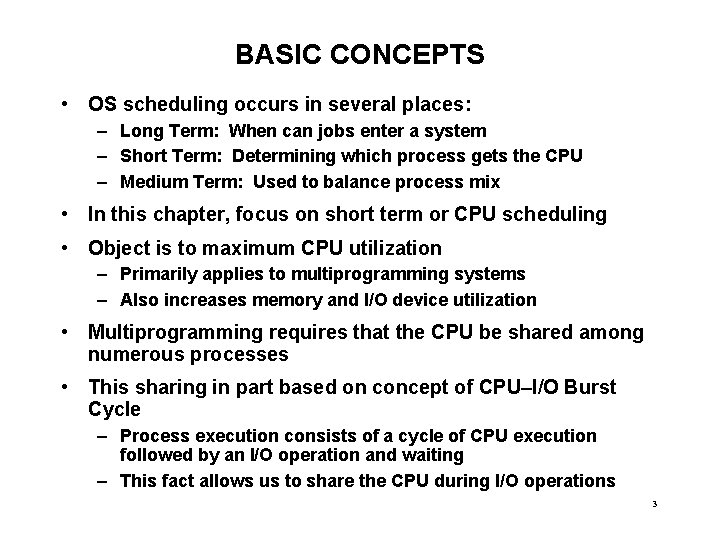 BASIC CONCEPTS

• OS scheduling occurs in several places:
– Long Term: When can jobs enter a system
– Short Term: Determining which process gets the CPU
– Medium Term: Used to balance process mix

• In this chapter, focus on short term or CPU scheduling

• Object is to maximum CPU utilization
– Primarily applies to multiprogramming systems
– Also increases memory and I/O device utilization

• Multiprogramming requires that the CPU be shared among numerous processes

• This sharing in part based on concept of CPU–I/O Burst Cycle
– Process execution consists of a cycle of CPU execution followed by an I/O operation and waiting
– This fact allows us to share the CPU during I/O operations

3